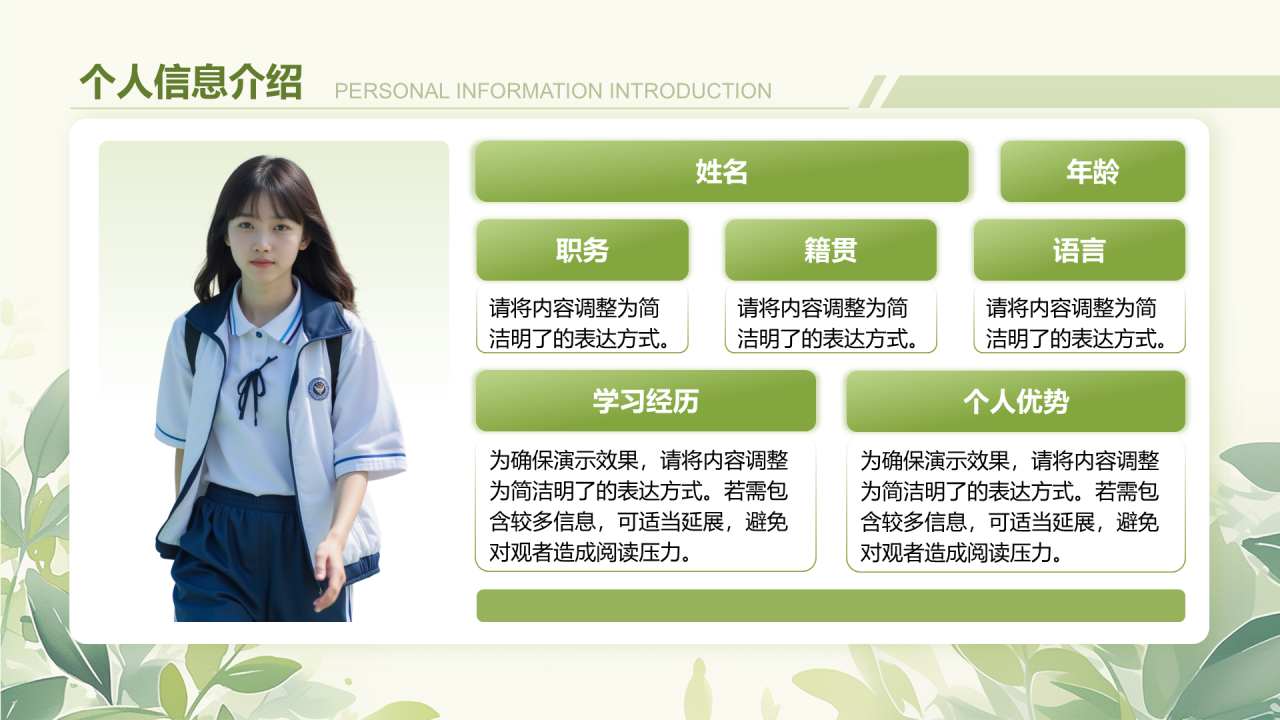 个人信息介绍 PERSONAL INFORMATION INTRODUCTION

姓名

年龄

职务

请将内容调整为简洁明了的表达方式。

籍贯

请将内容调整为简洁明了的表达方式。

语言

请将内容调整为简洁明了的表达方式。

学习经历

为确保演示效果，请将内容调整为简洁明了的表达方式。若需包含较多信息，可适当延展，避免对观者造成阅读压力。

个人优势

为确保演示效果，请将内容调整为简洁明了的表达方式。若需包含较多信息，可适当延展，避免对观者造成阅读压力。